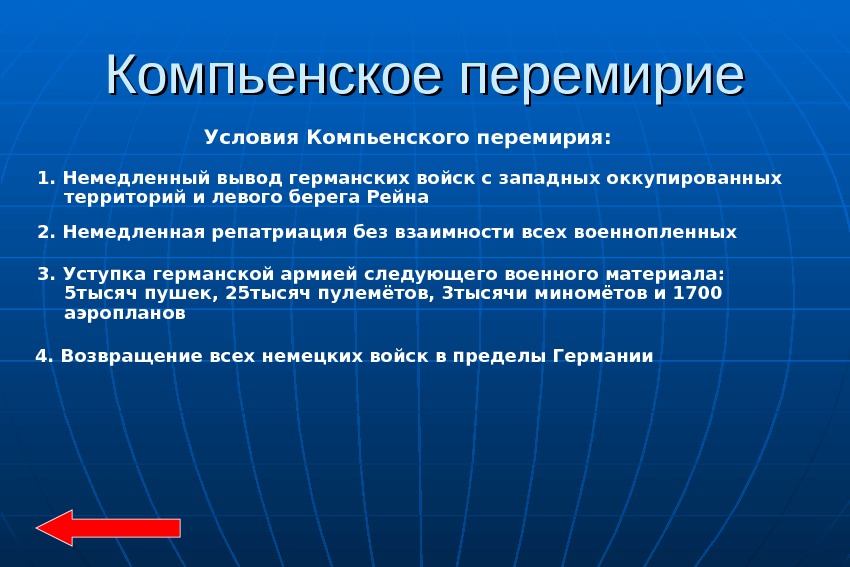 Компьенское перемирие

Условия Компьенского перемирия:

1. Немедленный вывод германских войск с западных оккупированных территорий и левого берега Рейна

2. Немедленная репатриация без взаимности всех военнопленных

3. Уступка германской армией следующего военного материала: 5тысяч пушек, 25тысяч пулемётов, 3тысячи миномётов и 1700 аэропланов

4. Возвращение всех немецких войск в пределы Германии